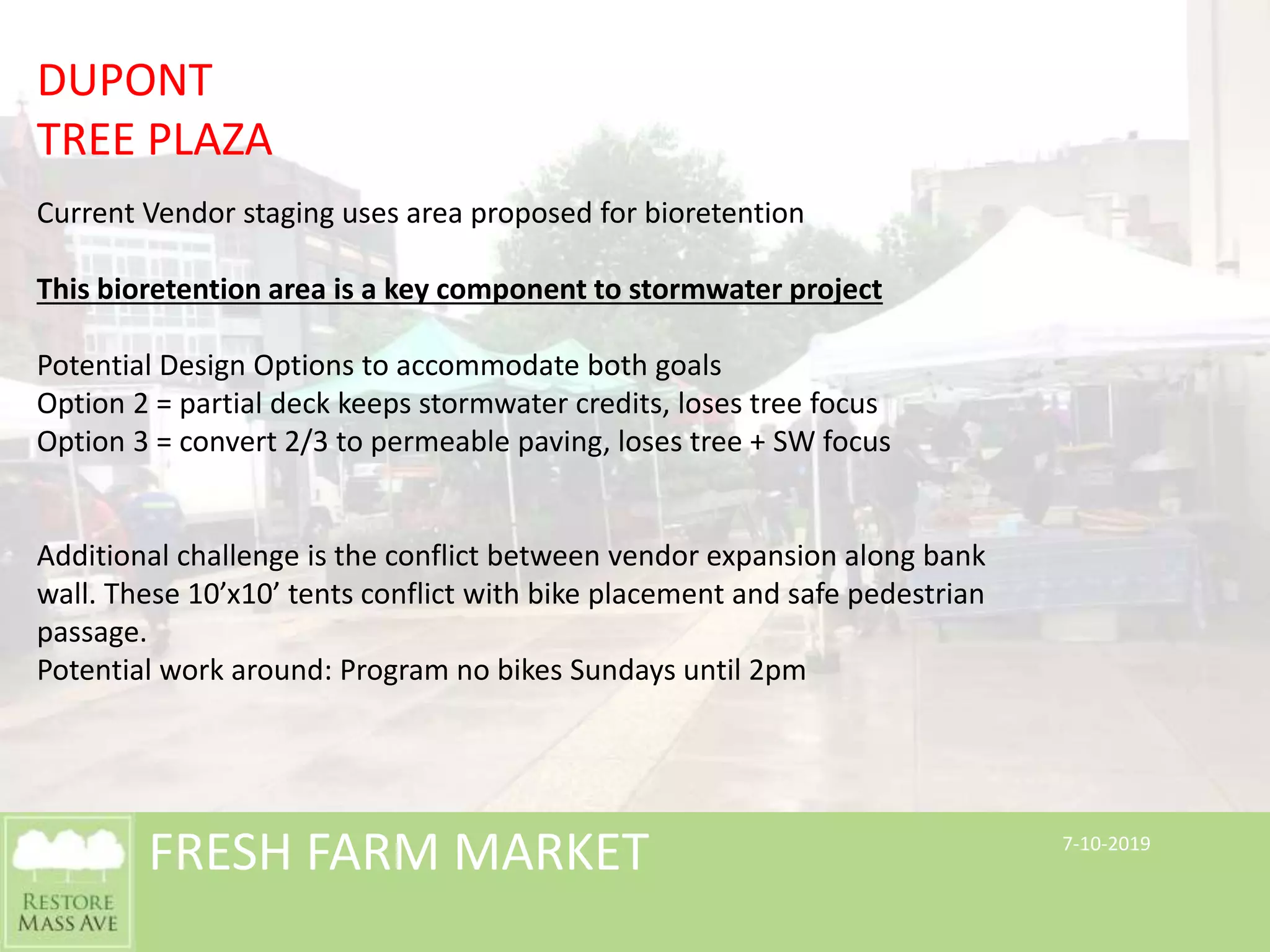 DUPONT
TREE PLAZA

Current Vendor staging uses area proposed for bioretention

This bioretention area is a key component to stormwater project

Potential Design Options to accommodate both goals
Option 2 = partial deck keeps stormwater credits, loses tree focus
Option 3 = convert 2/3 to permeable paving, loses tree + SW focus

Additional challenge is the conflict between vendor expansion along bank wall. These 10’x10’ tents conflict with bike placement and safe pedestrian passage.
Potential work around: Program no bikes Sundays until 2pm

RESTORE MASS AVE

FRESH FARM MARKET

7-10-2019